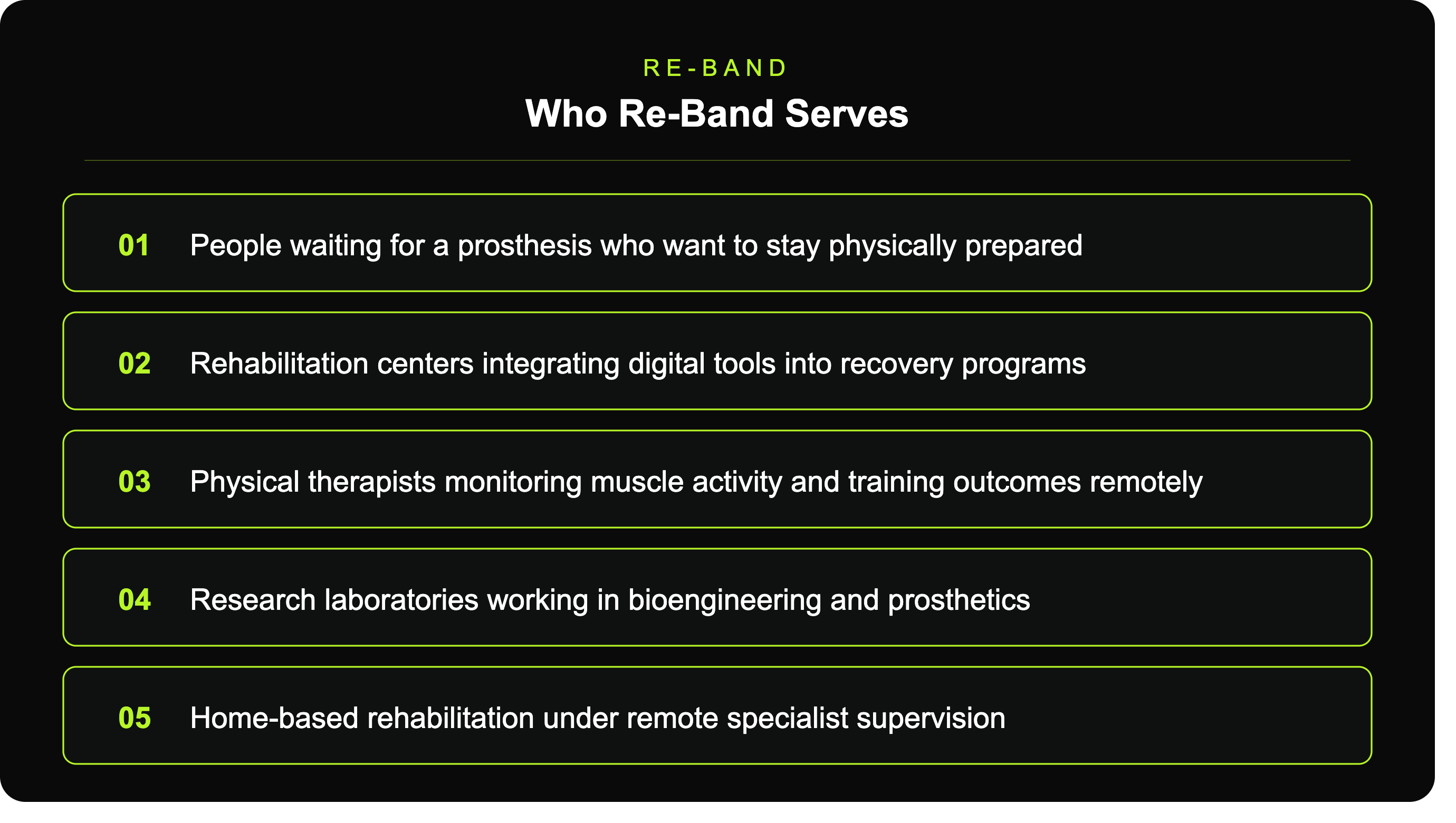 RE-BAND

Who Re-Band Serves

01 People waiting for a prosthesis who want to stay physically prepared

02 Rehabilitation centers integrating digital tools into recovery programs

03 Physical therapists monitoring muscle activity and training outcomes remotely

04 Research laboratories working in bioengineering and prosthetics

05 Home-based rehabilitation under remote specialist supervision